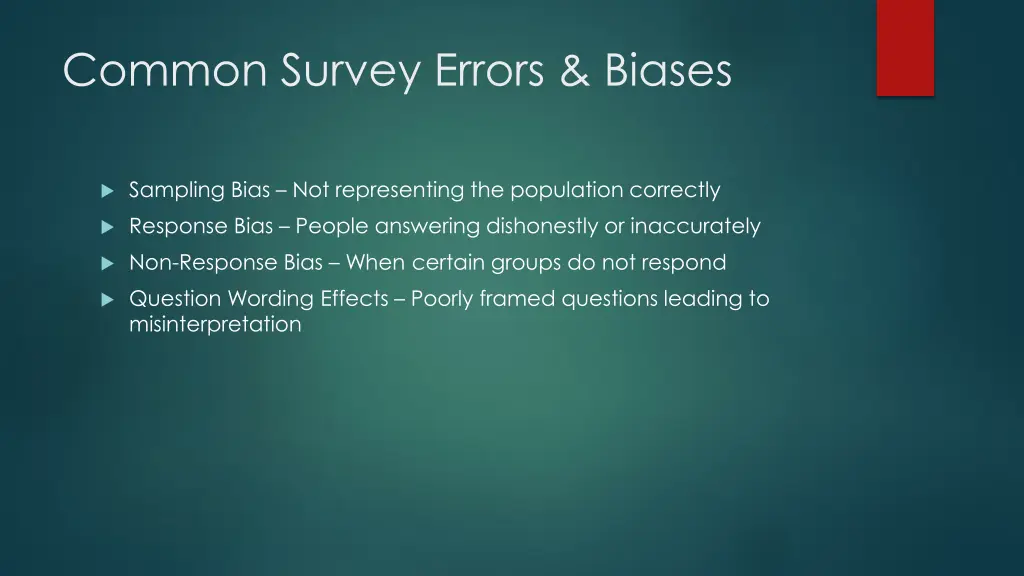 Common Survey Errors & Biases

Sampling Bias – Not representing the population correctly

Response Bias – People answering dishonestly or inaccurately

Non-Response Bias – When certain groups do not respond

Question Wording Effects – Poorly framed questions leading to misinterpretation